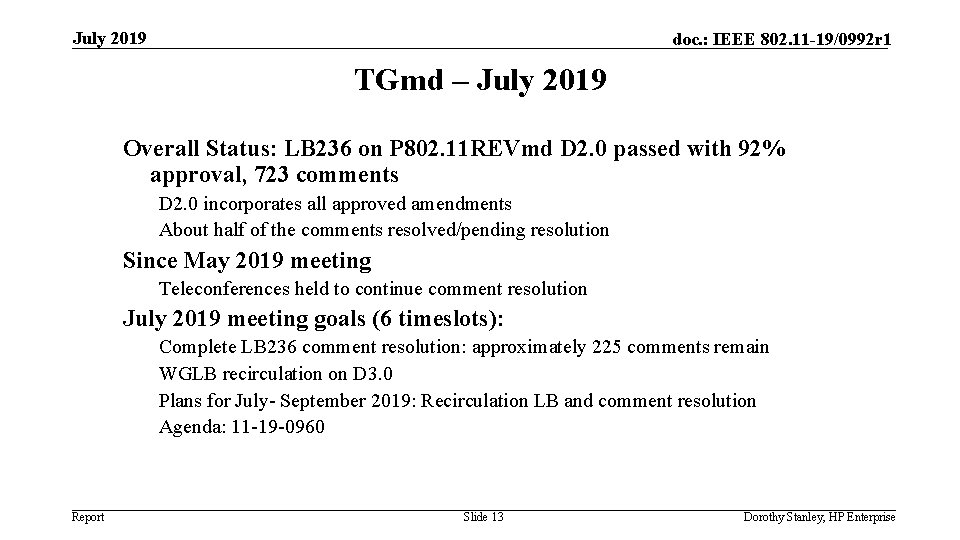 July 2019

doc.: IEEE 802.11-19/0992r1

TGmd – July 2019

Overall Status: LB236 on P802.11REVmd D2.0 passed with 92% approval, 723 comments

D2.0 incorporates all approved amendments

About half of the comments resolved/pending resolution

Since May 2019 meeting

Teleconferences held to continue comment resolution

July 2019 meeting goals (6 timeslots):

Complete LB236 comment resolution: approximately 225 comments remain

WGLB recirculation on D3.0

Plans for July- September 2019: Recirculation LB and comment resolution

Agenda: 11-19-0960

Report

Slide 13

Dorothy Stanley, HP Enterprise